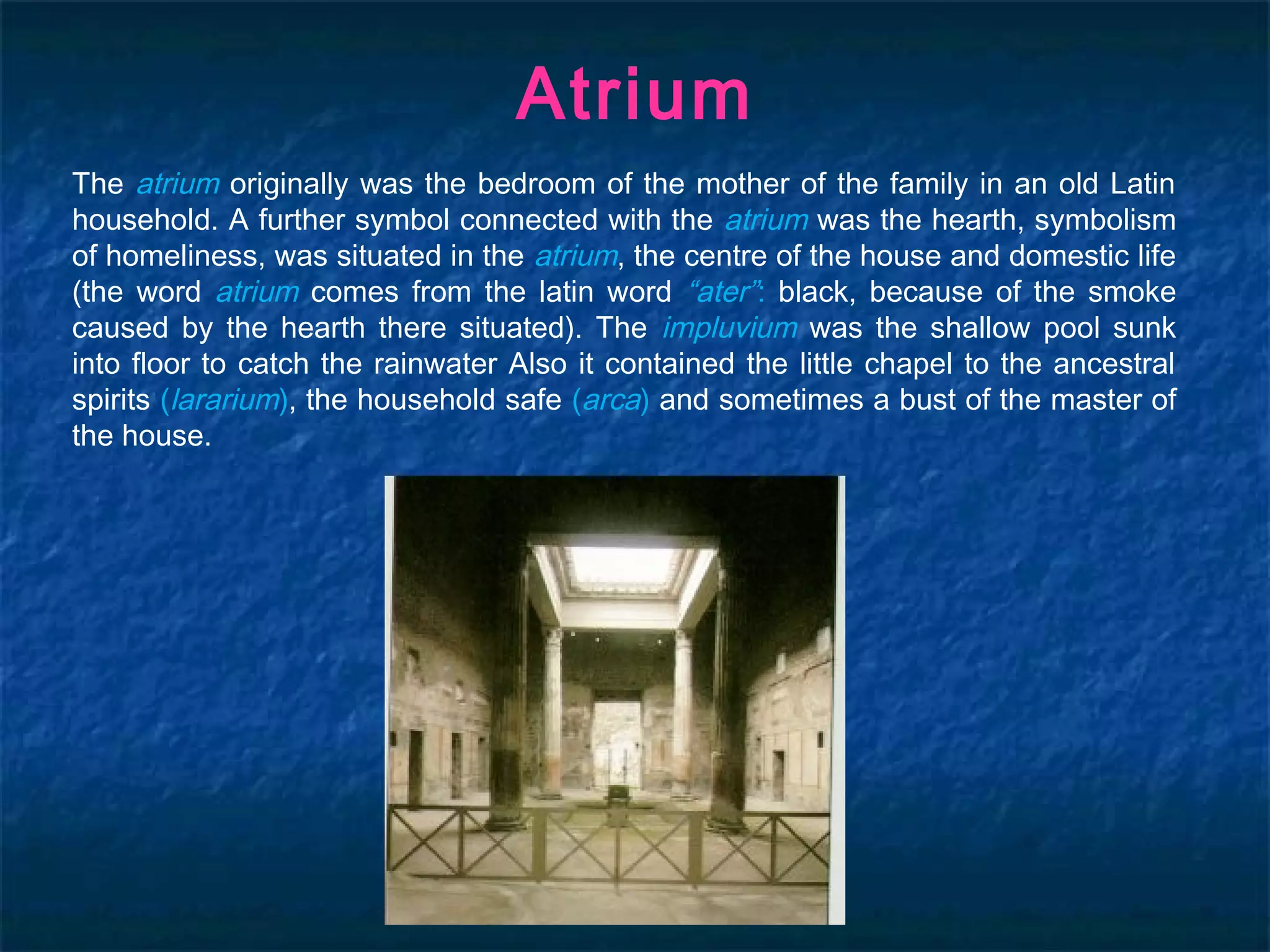 Atrium

The atrium originally was the bedroom of the mother of the family in an old Latin household. A further symbol connected with the atrium was the hearth, symbolism of homeliness, was situated in the atrium, the centre of the house and domestic life (the word atrium comes from the latin word “ater”: black, because of the smoke caused by the hearth there situated). The impluvium was the shallow pool sunk into floor to catch the rainwater Also it contained the little chapel to the ancestral spirits (lararium), the household safe (arca) and sometimes a bust of the master of the house.